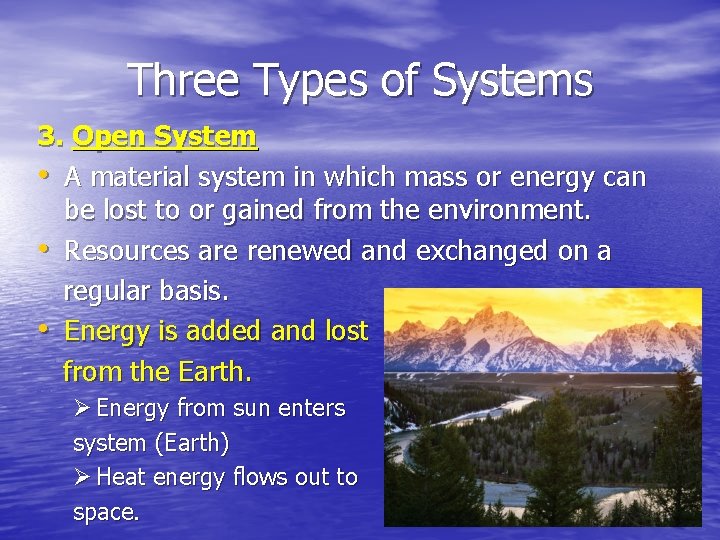 Three Types of Systems

3. Open System

• A material system in which mass or energy can be lost to or gained from the environment.

• Resources are renewed and exchanged on a regular basis.

• Energy is added and lost from the Earth.

➢ Energy from sun enters system (Earth)

➢ Heat energy flows out to space.